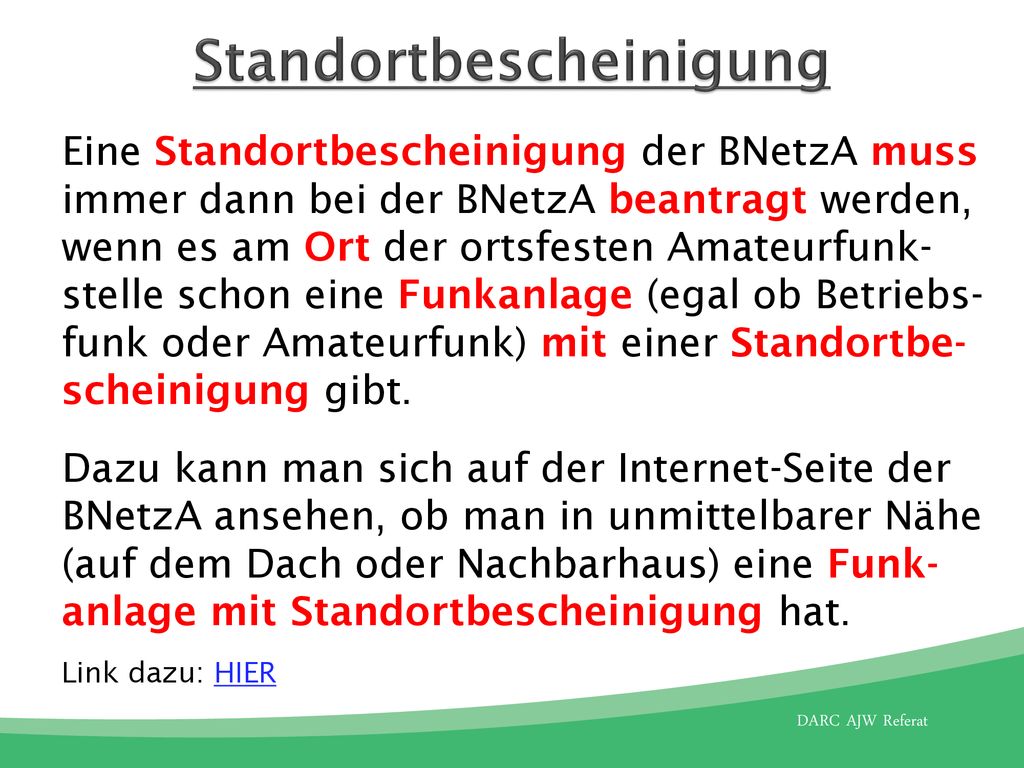 Standortbescheinigung

Eine Standortbescheinigung der BNetzA muss immer dann bei der BNetzA beantragt werden, wenn es am Ort der ortsfesten Amateurfunkstelle schon eine Funkanlage (egal ob Betriebsfunk oder Amateurfunk) mit einer Standortbescheinigung gibt.

Dazu kann man sich auf der Internet-Seite der BNetzA ansehen, ob man in unmittelbarer Nähe (auf dem Dach oder Nachbarhaus) eine Funkanlage mit Standortbescheinigung hat.

Link dazu: HIER

DARC AJW Referat